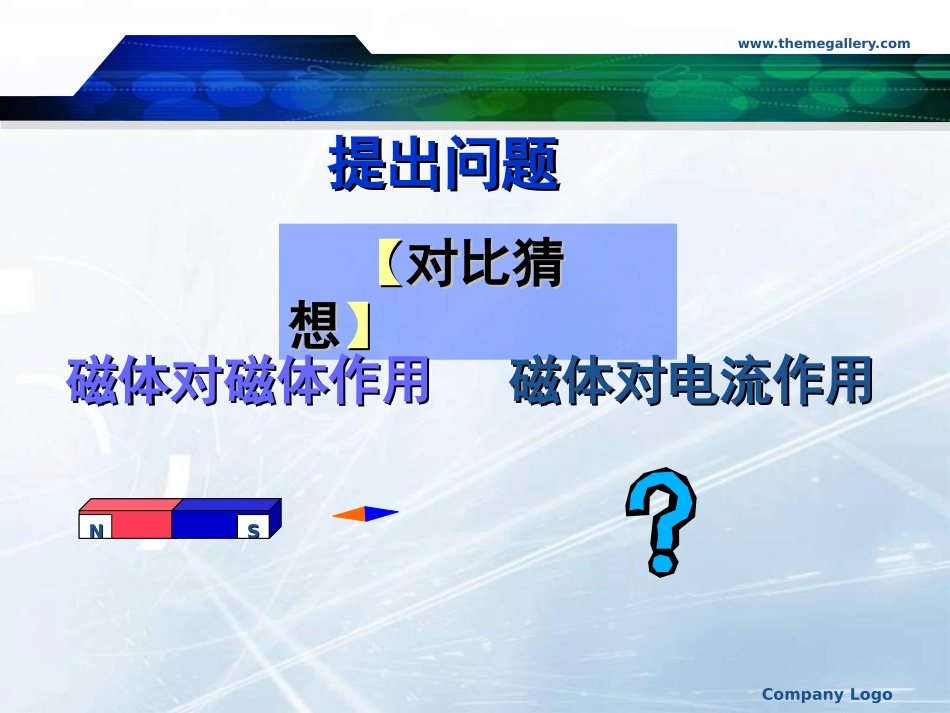 www.themegallery.com

提出问题

【对比猜想】

磁体对磁体作用

磁体对电流作用

N

S

?

Company Logo